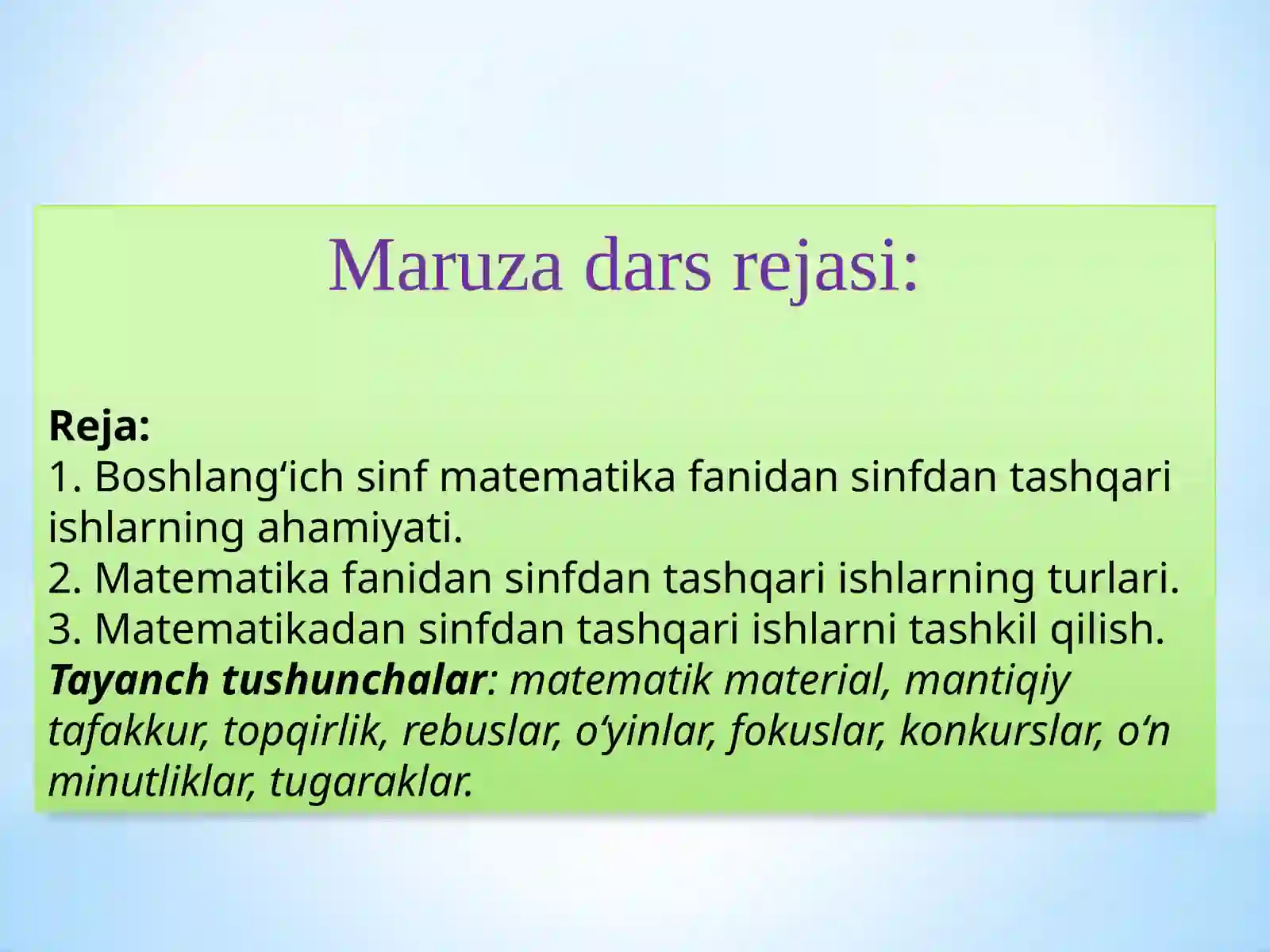 Maruza dars rejasi:

Reja:
1. Boshlang‘ich sinf matematika fanidan sinfdan tashqari ishlarning ahamiyati.
2. Matematika fanidan sinfdan tashqari ishlarning turlari.
3. Matematikadan sinfdan tashqari ishlarni tashkil qilish.
Tayanch tushunchalar: matematik material, mantiqiy tafakkur, topqirlik, rebuslar, o‘yinlar, fokuslar, konkurslar, o‘n minutliklar, tugaraklar.